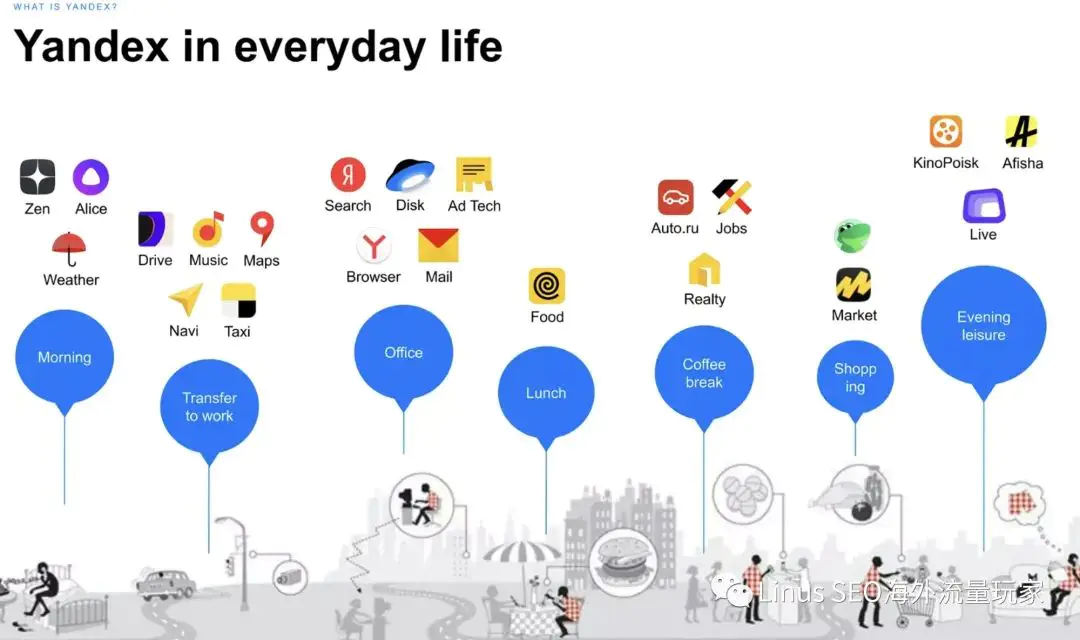 WHAT IS YANDEX?

Yandex in everyday life

Zen
Alice
Weather
Morning

Drive
Music
Maps
Navi
Taxi
Transfer to work

Search
Disk
Ad Tech
Browser
Mail
Office

Food
Lunch

Auto.ru
Jobs
Realty
Coffee break

Market
Shopp ing

KinoPoisk
Afisha
Live
Evening leisure

Linus SEO海外流量玩家